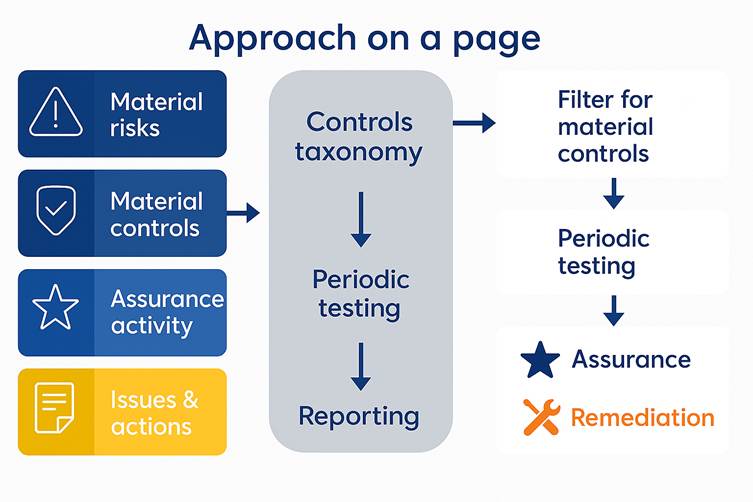 Approach on a page

Material risks

Material controls

Assurance activity

Issues & actions

Controls taxonomy

Periodic testing

Reporting

Filter for material controls

Periodic testing

Assurance

Remediation